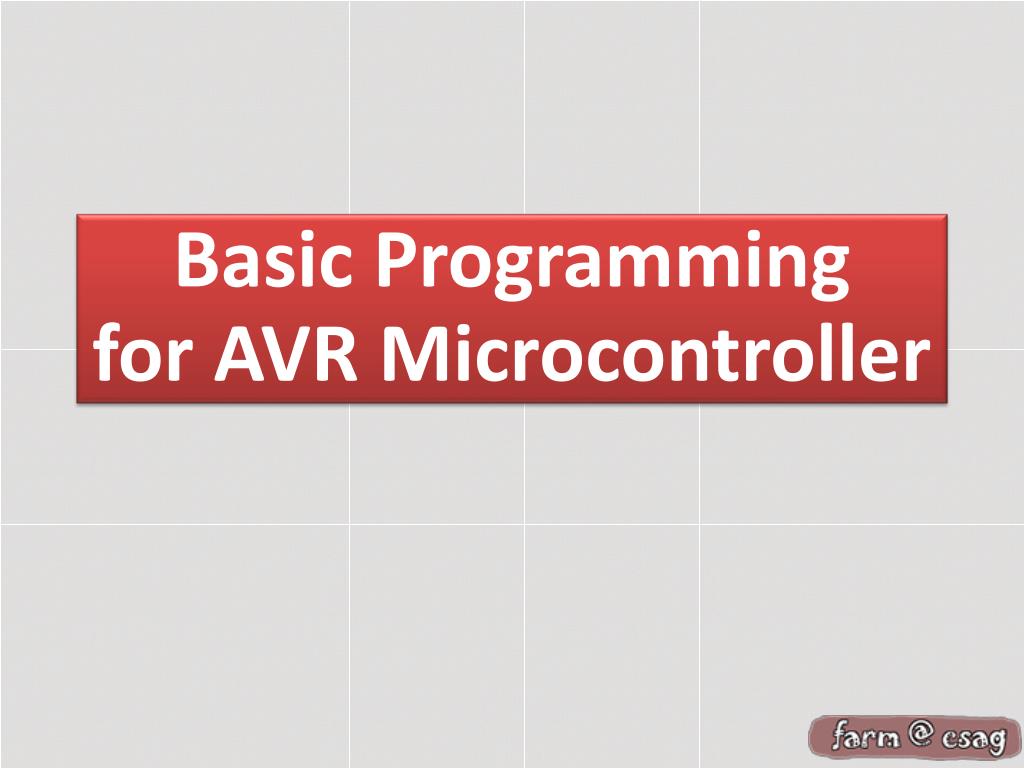 Basic Programming
for AVR Microcontroller

farm @ csag